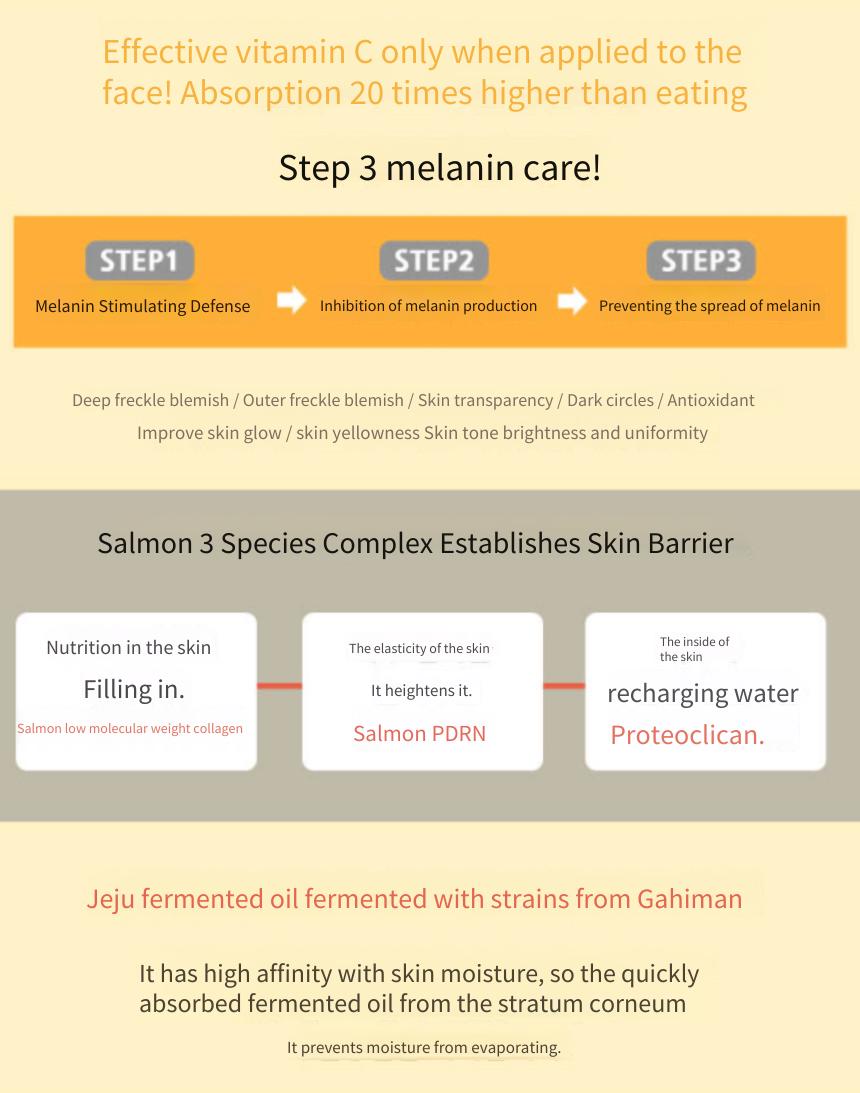 Effective vitamin C only when applied to the face! Absorption 20 times higher than eating

Step 3 melanin care!

STEP1
Melanin Stimulating Defense

STEP2
Inhibition of melanin production

STEP3
Preventing the spread of melanin

Deep freckle blemish / Outer freckle blemish / Skin transparency / Dark circles / Antioxidant
Improve skin glow / skin yellowness Skin tone brightness and uniformity

Salmon 3 Species Complex Establishes Skin Barrier

Nutrition in the skin
Filling in.
Salmon low molecular weight collagen

The elasticity of the skin
It heightens it.
Salmon PDRN

The inside of the skin
recharging water
Proteoclican.

Jeju fermented oil fermented with strains from Gahiman

It has high affinity with skin moisture, so the quickly absorbed fermented oil from the stratum corneum

It prevents moisture from evaporating.